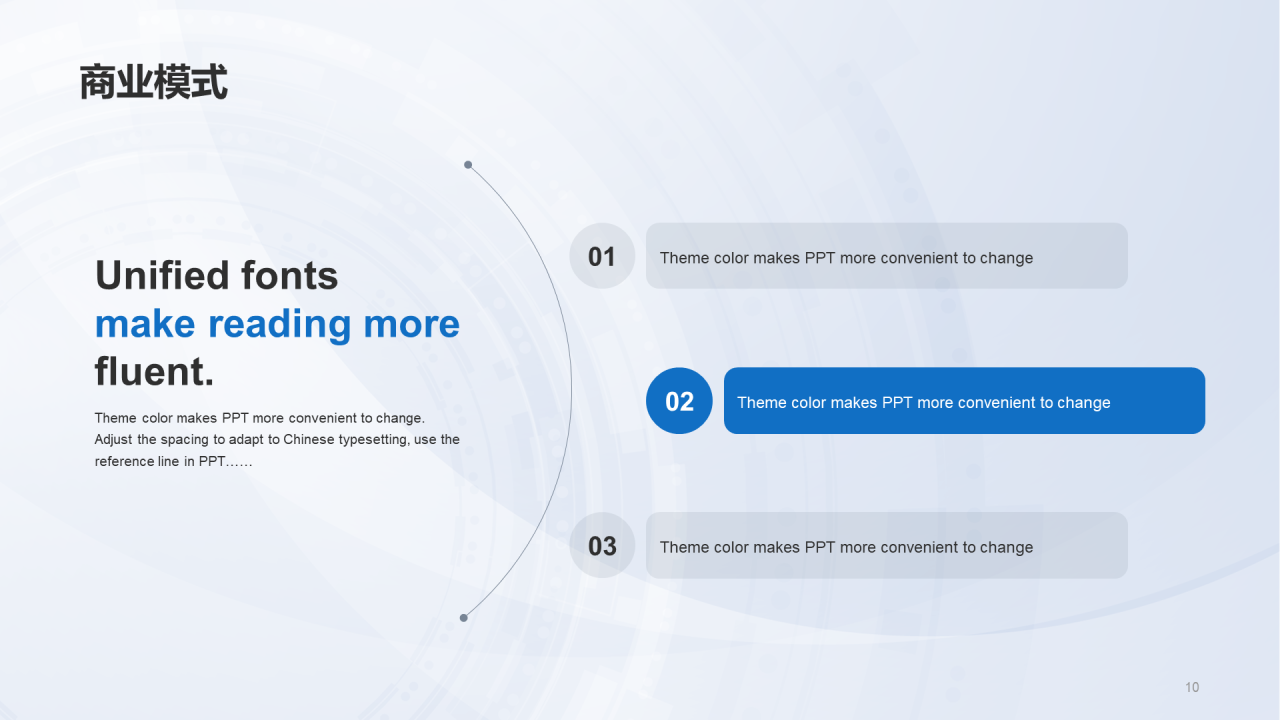 商业模式

Unified fonts make reading more fluent.

Theme color makes PPT more convenient to change. Adjust the spacing to adapt to Chinese typesetting, use the reference line in PPT……

01

Theme color makes PPT more convenient to change

02

Theme color makes PPT more convenient to change

03

Theme color makes PPT more convenient to change

10